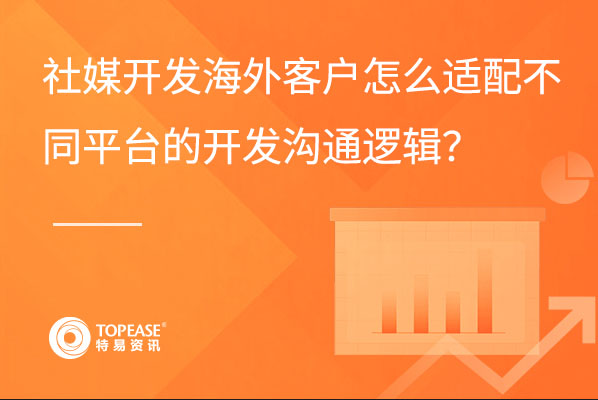 社媒开发海外客户怎么适配不同平台的开发沟通逻辑?

TOPEASE®
特易资讯